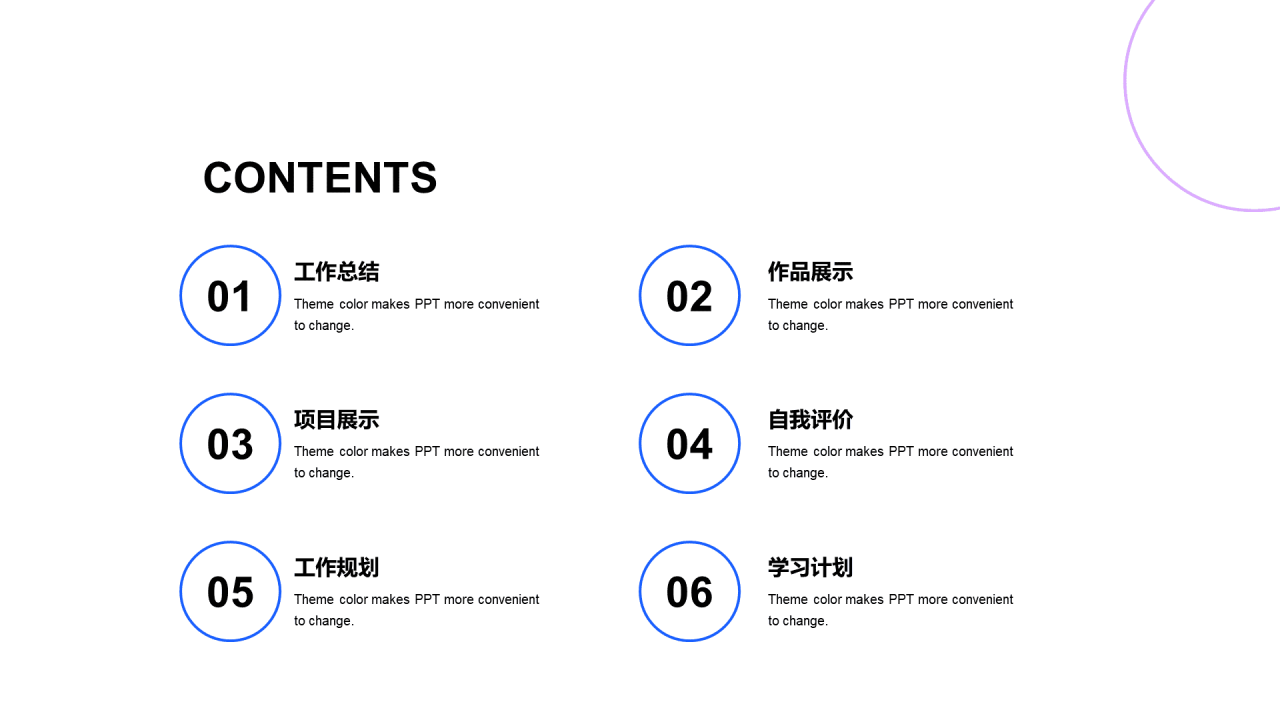 CONTENTS

01
工作总结
Theme color makes PPT more convenient to change.

02
作品展示
Theme color makes PPT more convenient to change.

03
项目展示
Theme color makes PPT more convenient to change.

04
自我评价
Theme color makes PPT more convenient to change.

05
工作规划
Theme color makes PPT more convenient to change.

06
学习计划
Theme color makes PPT more convenient to change.